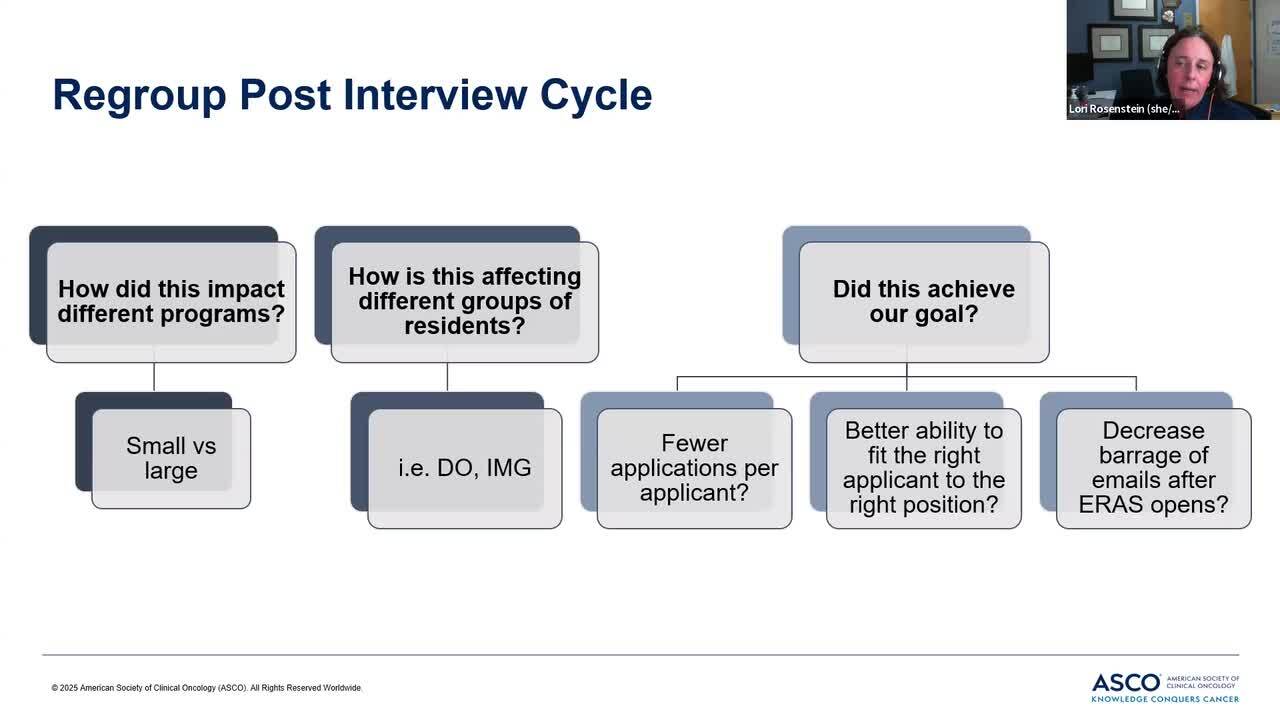 Regroup Post Interview Cycle

Lori Rosenstein (she/...

How did this impact different programs?

Small vs large

How is this affecting different groups of residents?

i.e. DO, IMG

Did this achieve our goal?

Fewer applications per applicant?

Better ability to fit the right applicant to the right position?

Decrease barrage of emails after ERAS opens?

© 2025 American Society of Clinical Oncology (ASCO). All Rights Reserved Worldwide.

ASCO AMERICAN SOCIETY OF CLINICAL ONCOLOGY
KNOWLEDGE CONQUERS CANCER